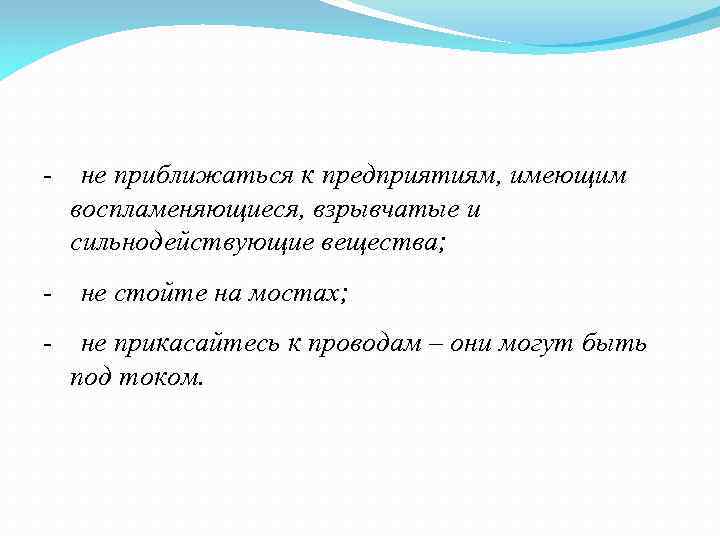 - не приближаться к предприятиям, имеющим воспламеняющиеся, взрывчатые и сильнодействующие вещества;

- не стойте на мостах;

- не прикасайтесь к проводам – они могут быть под током.